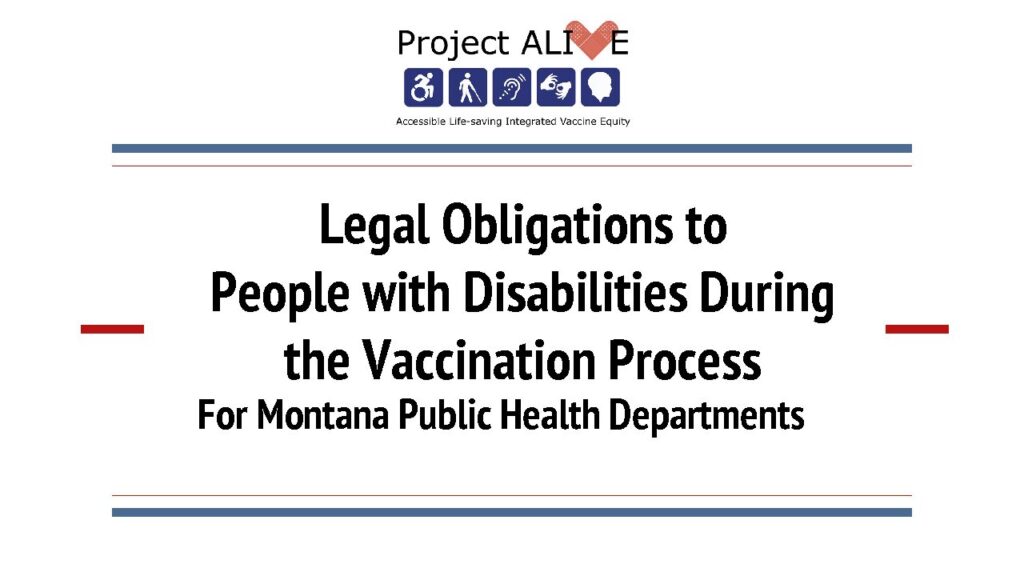 Project ALIVE

Accessible Life-saving Integrated Vaccine Equity

Legal Obligations to People with Disabilities During the Vaccination Process

For Montana Public Health Departments